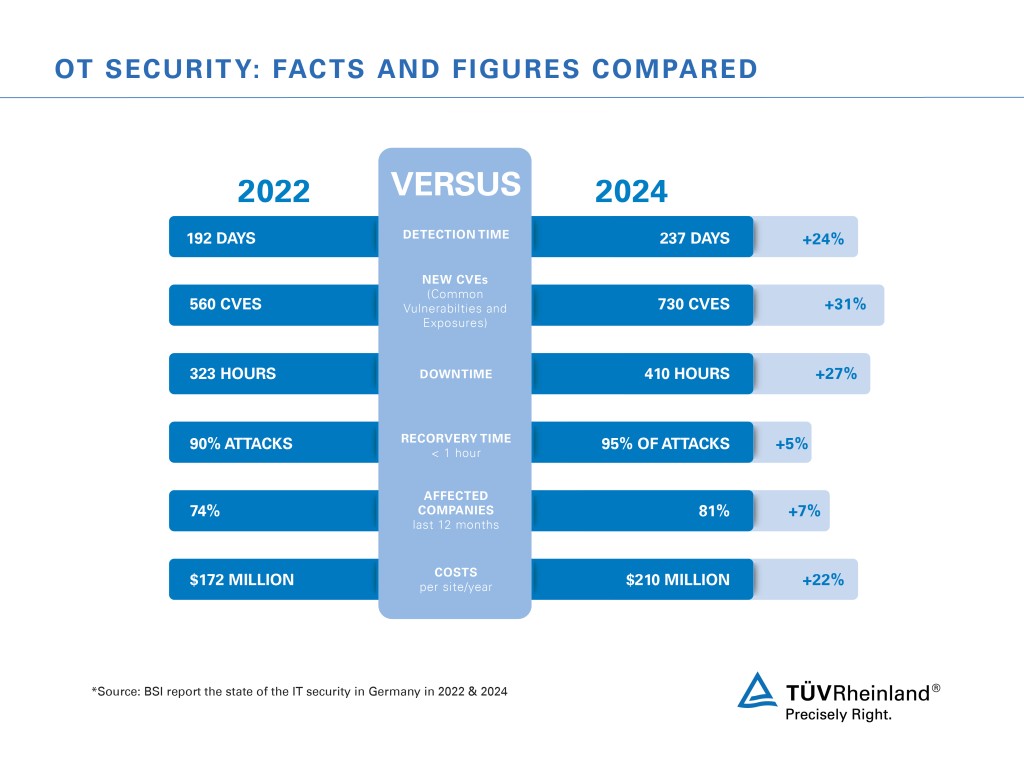 OT SECURITY: FACTS AND FIGURES COMPARED

2022

VERSUS

2024

192 DAYS

DETECTION TIME

237 DAYS

+24%

560 CVES

NEW CVEs (Common Vulnerabilties and Exposures)

730 CVES

+31%

323 HOURS

DOWNTIME

410 HOURS

+27%

90% ATTACKS

RECORVERY TIME < 1 hour

95% OF ATTACKS

+5%

74%

AFFECTED COMPANIES last 12 months

81%

+7%

$172 MILLION

COSTS per site/year

$210 MILLION

+22%

*Source: BSI report the state of the IT security in Germany in 2022 & 2024

TÜVRheinland®
Precisely Right.